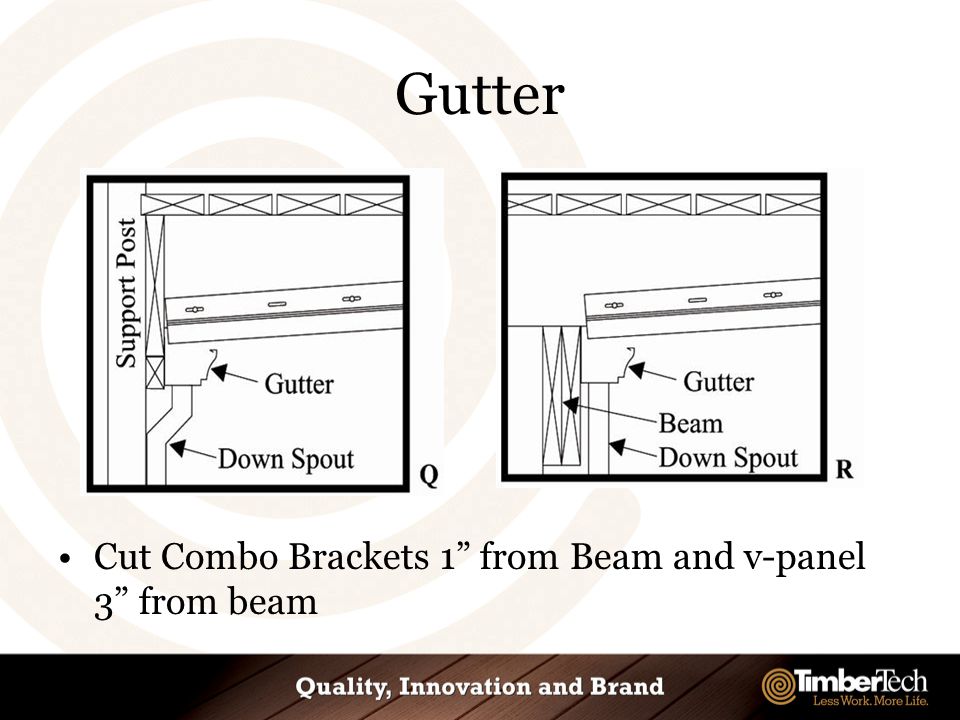 Gutter

Support Post

Gutter

Down Spout

Q

Gutter

Beam

Down Spout

R

• Cut Combo Brackets 1” from Beam and v-panel 3” from beam

Quality, Innovation and Brand

TimberTech
Less Work. More Life.